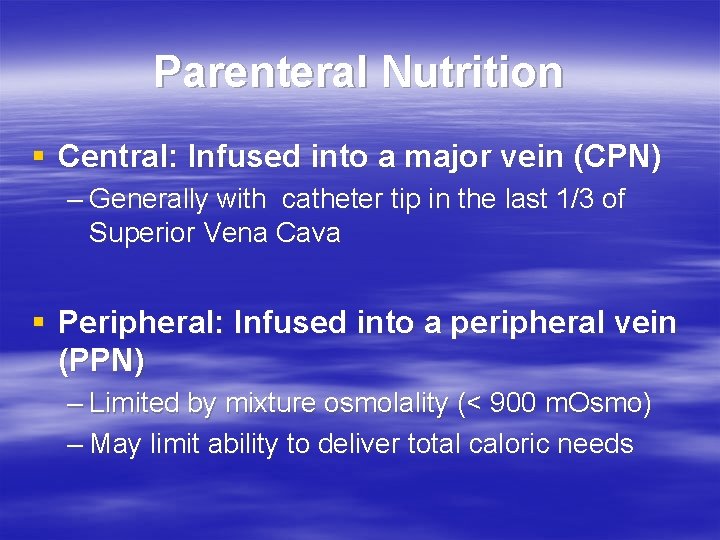 Parenteral Nutrition

▪ Central: Infused into a major vein (CPN)

– Generally with catheter tip in the last 1/3 of Superior Vena Cava

▪ Peripheral: Infused into a peripheral vein (PPN)

– Limited by mixture osmolality (< 900 mOsmo)

– May limit ability to deliver total caloric needs